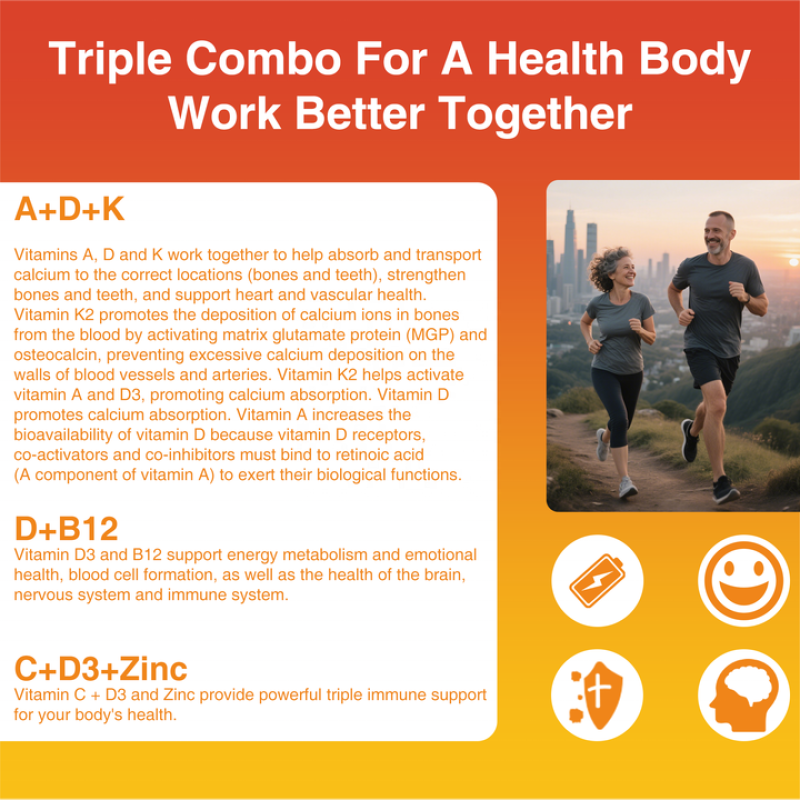 Triple Combo For A Health Body Work Better Together

A+D+K

Vitamins A, D and K work together to help absorb and transport calcium to the correct locations (bones and teeth), strengthen bones and teeth, and support heart and vascular health. Vitamin K2 promotes the deposition of calcium ions in bones from the blood by activating matrix glutamate protein (MGP) and osteocalcin, preventing excessive calcium deposition on the walls of blood vessels and arteries. Vitamin K2 helps activate vitamin A and D3, promoting calcium absorption. Vitamin D promotes calcium absorption. Vitamin A increases the bioavailability of vitamin D because vitamin D receptors, co-activators and co-inhibitors must bind to retinoic acid (A component of vitamin A) to exert their biological functions.

D+B12

Vitamin D3 and B12 support energy metabolism and emotional health, blood cell formation, as well as the health of the brain, nervous system and immune system.

C+D3+Zinc

Vitamin C + D3 and Zinc provide powerful triple immune support for your body's health.